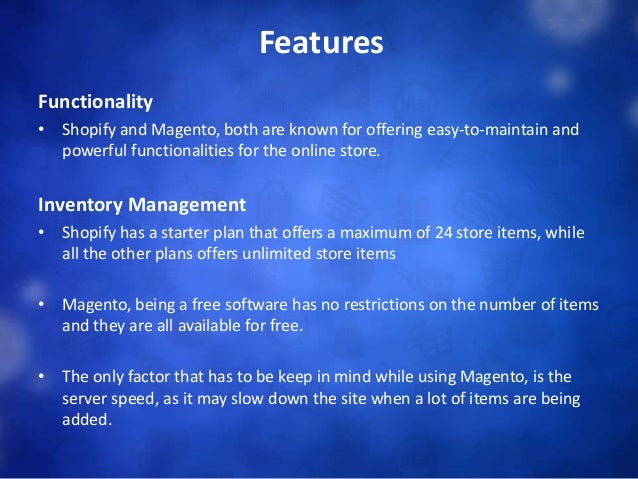 Features

Functionality

• Shopify and Magento, both are known for offering easy-to-maintain and powerful functionalities for the online store.

Inventory Management

• Shopify has a starter plan that offers a maximum of 24 store items, while all the other plans offers unlimited store items

• Magento, being a free software has no restrictions on the number of items and they are all available for free.

• The only factor that has to be keep in mind while using Magento, is the server speed, as it may slow down the site when a lot of items are being added.